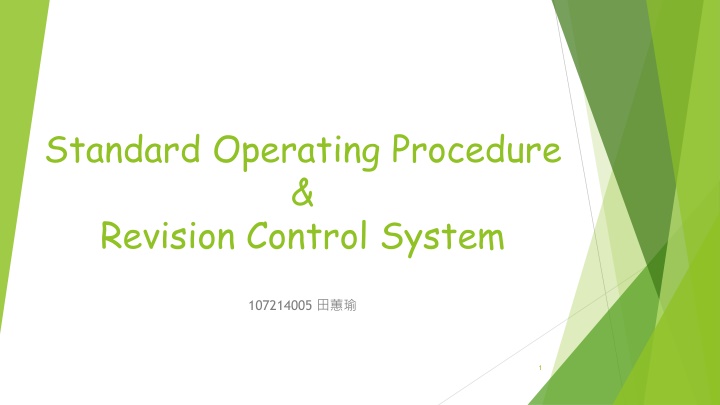 Standard Operating Procedure
&
Revision Control System

107214005 田蕙瑜

1